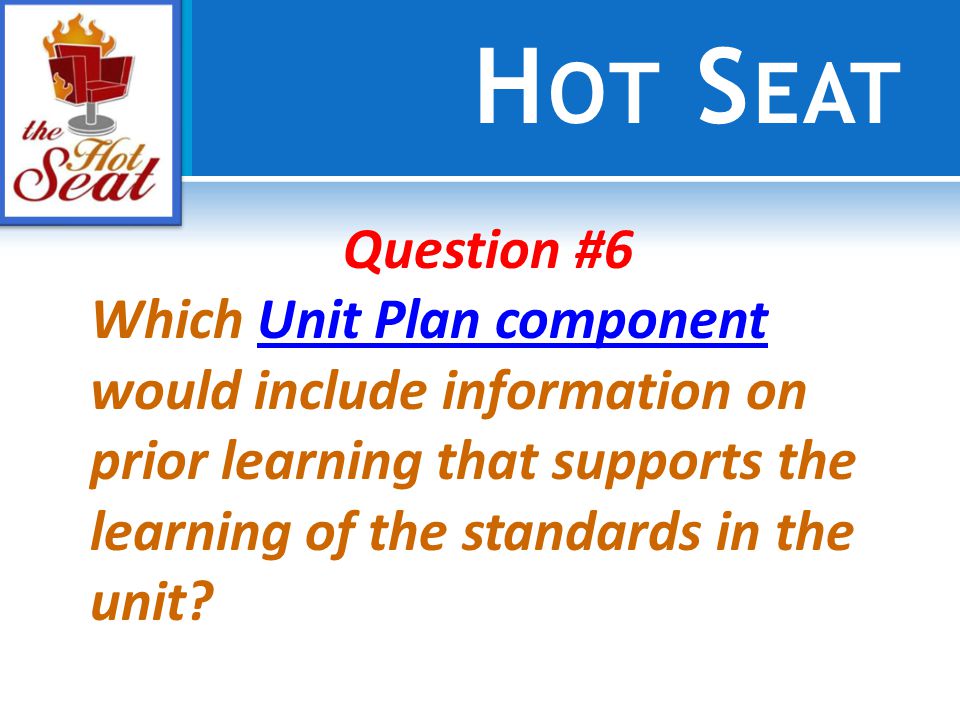 the Hot Seat

HOT SEAT

Question #6

Which Unit Plan component would include information on prior learning that supports the learning of the standards in the unit?